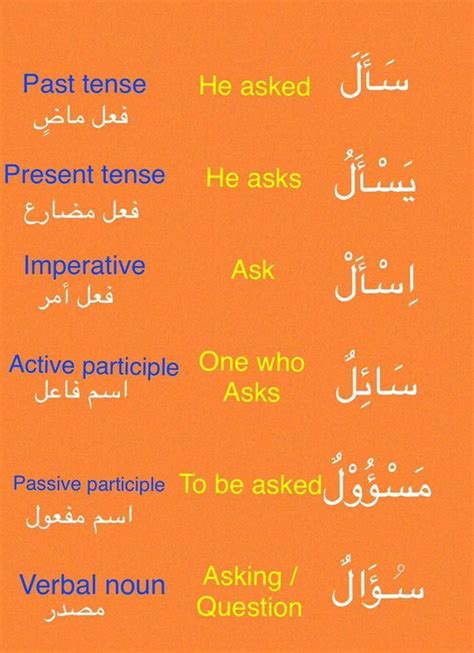 Past tense
فعل ماضٍ
He asked
سَأَلَ

Present tense
فعل مضارع
He asks
يَسْأَلُ

Imperative
فعل أمر
Ask
اِسْأَلْ

Active participle
اسم فاعل
One who Asks
سَائِلُ

Passive participle
اسم مفعول
To be asked
مَسْؤُوْلُ

Verbal noun
مصدر
Asking / Question
سُؤَالُ